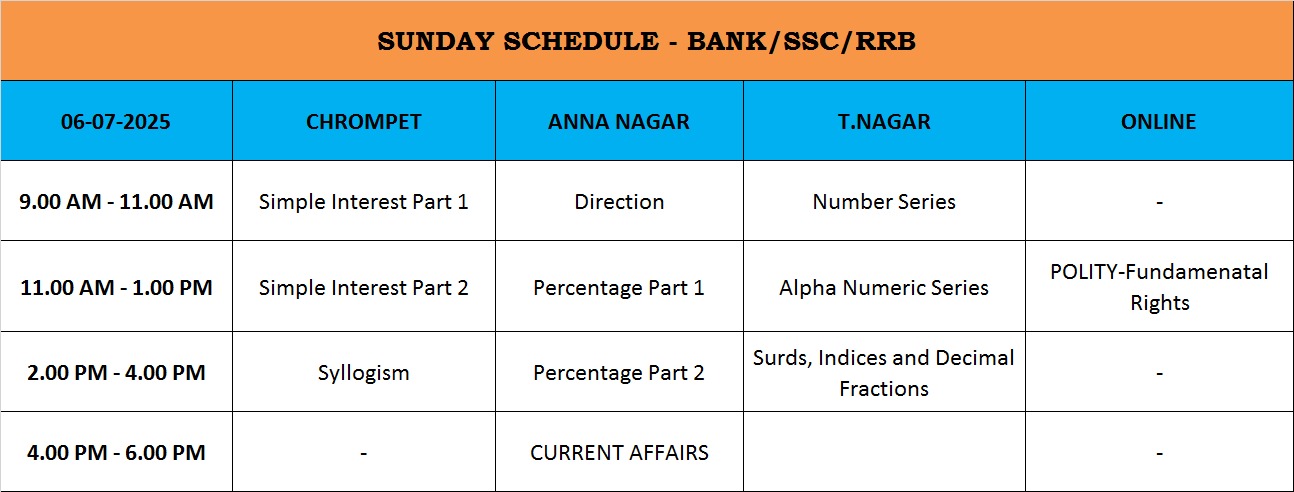 SUNDAY SCHEDULE - BANK/SSC/RRB

| 06-07-2025 | CHROMPET | ANNA NAGAR | T.NAGAR | ONLINE |
|---|---|---|---|---|
| 9.00 AM - 11.00 AM | Simple Interest Part 1 | Direction | Number Series | - |
| 11.00 AM - 1.00 PM | Simple Interest Part 2 | Percentage Part 1 | Alpha Numeric Series | POLITY-Fundamenatal Rights |
| 2.00 PM - 4.00 PM | Syllogism | Percentage Part 2 | Surds, Indices and Decimal Fractions | - |
| 4.00 PM - 6.00 PM | - | CURRENT AFFAIRS | | - |